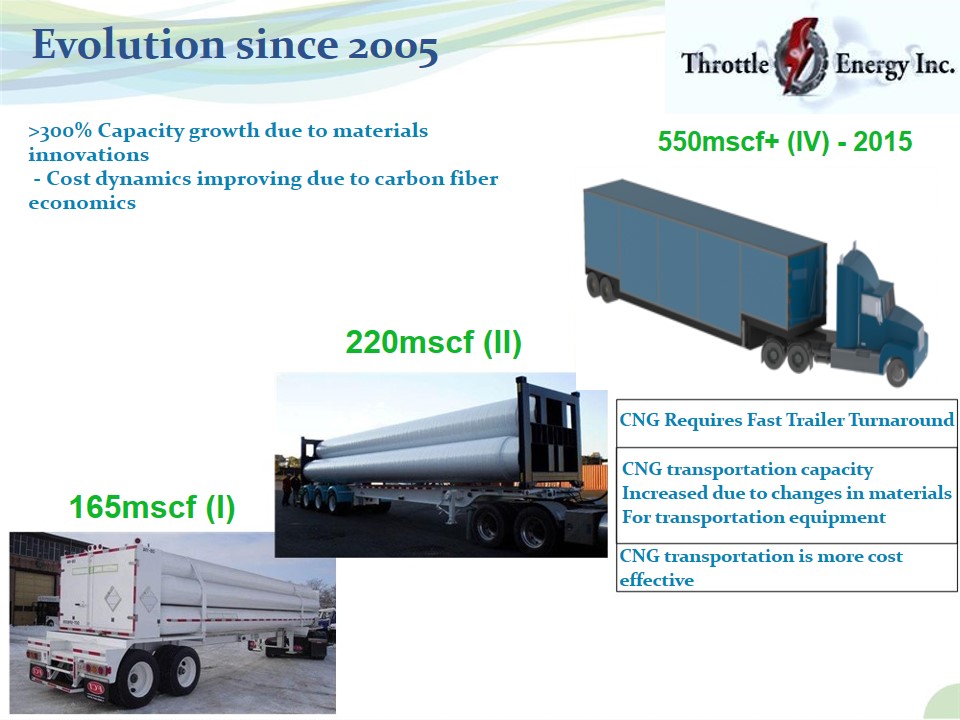 Evolution since 2005

Throttle Energy Inc.

>300% Capacity growth due to materials innovations
- Cost dynamics improving due to carbon fiber economics

550mscf+ (IV) - 2015

220mscf (II)

165mscf (I)

CNG Requires Fast Trailer Turnaround

CNG transportation capacity Increased due to changes in materials For transportation equipment

CNG transportation is more cost effective